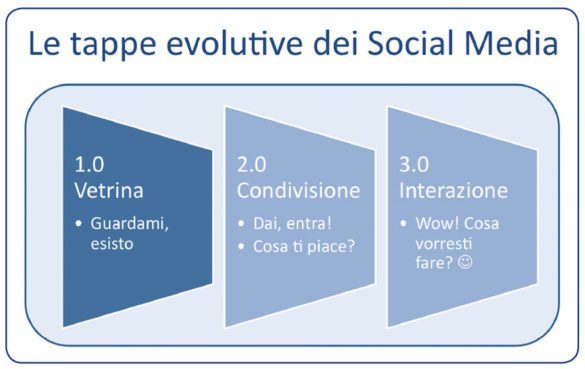 Le tappe evolutive dei Social Media

1.0
Vetrina
• Guardami, esisto

2.0
Condivisione
• Dai, entra!
• Cosa ti piace?

3.0
Interazione
• Wow! Cosa vorresti fare? ☺